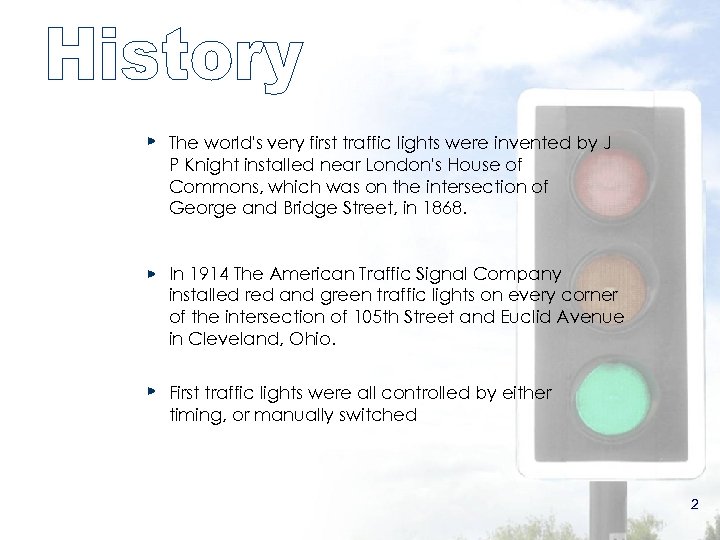 History

The world's very first traffic lights were invented by J P Knight installed near London's House of Commons, which was on the intersection of George and Bridge Street, in 1868.

In 1914 The American Traffic Signal Company installed red and green traffic lights on every corner of the intersection of 105th Street and Euclid Avenue in Cleveland, Ohio.

First traffic lights were all controlled by either timing, or manually switched

2